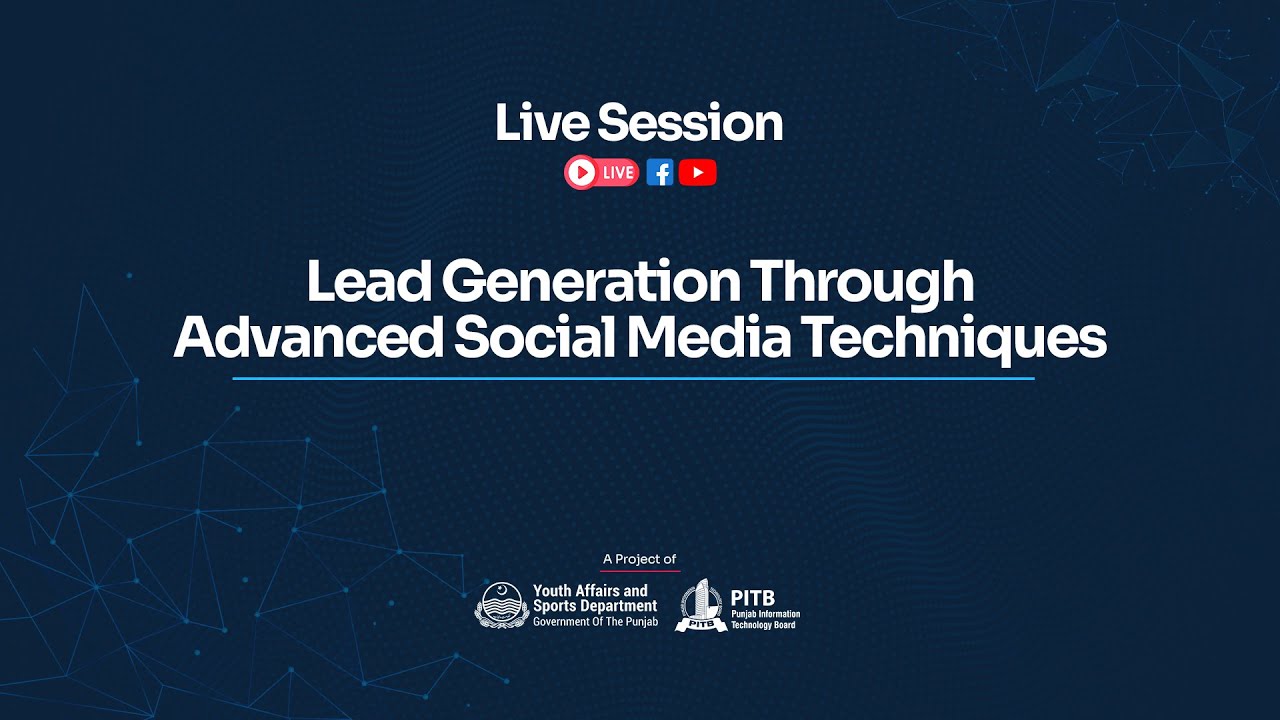 Live Session

LIVE

Lead Generation Through Advanced Social Media Techniques

A Project of

Youth Affairs and Sports Department
Government Of The Punjab

PITB
PITB
Punjab Information Technology Board